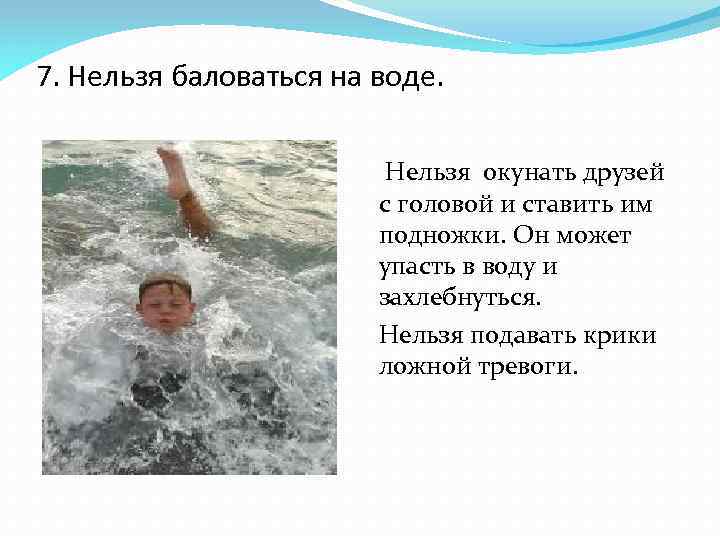 7. Нельзя баловаться на воде.

Нельзя окунать друзей с головой и ставить им подножки. Он может упасть в воду и захлебнуться.

Нельзя подавать крики ложной тревоги.